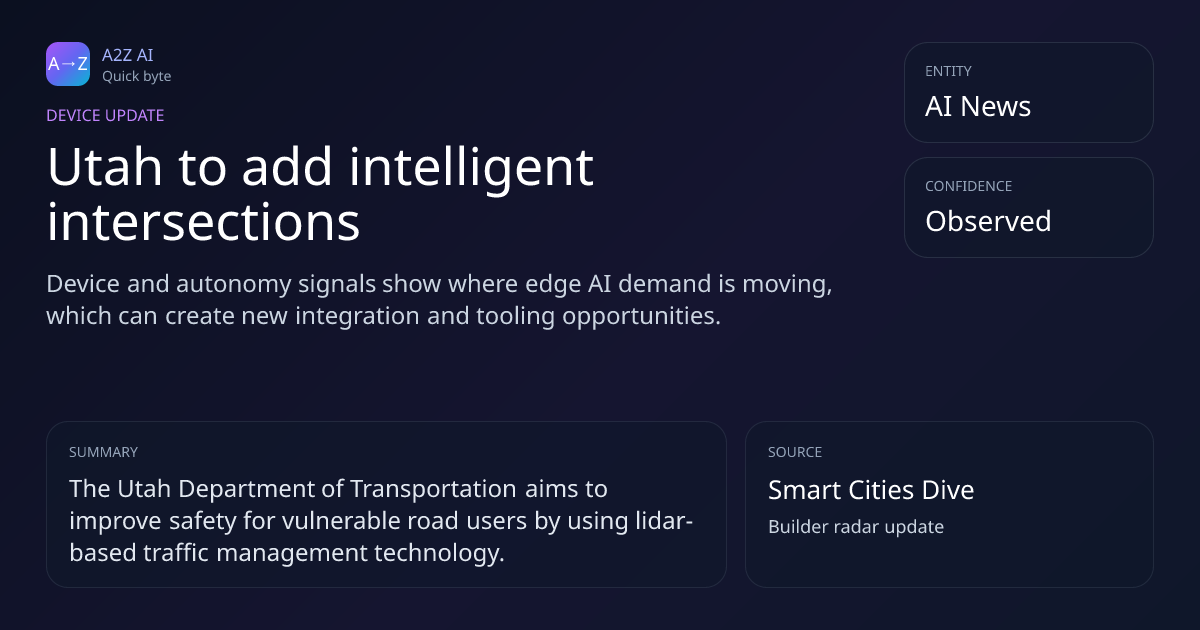 A→Z

A2Z AI
Quick byte

DEVICE UPDATE

Utah to add intelligent intersections

Device and autonomy signals show where edge AI demand is moving, which can create new integration and tooling opportunities.

ENTITY
AI News

CONFIDENCE
Observed

SUMMARY
The Utah Department of Transportation aims to improve safety for vulnerable road users by using lidar-based traffic management technology.

SOURCE
Smart Cities Dive
Builder radar update